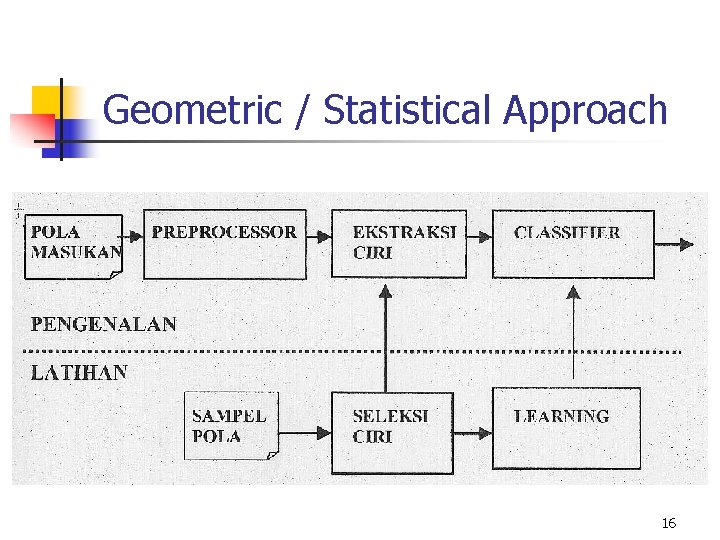 Geometric / Statistical Approach

POLA MASUKAN

PREPROCESSOR

EKSTRAKSI CIRI

CLASSIFIER

PENGENALAN

LATIHAN

SAMPEL POLA

SELEKSI CIRI

LEARNING

16